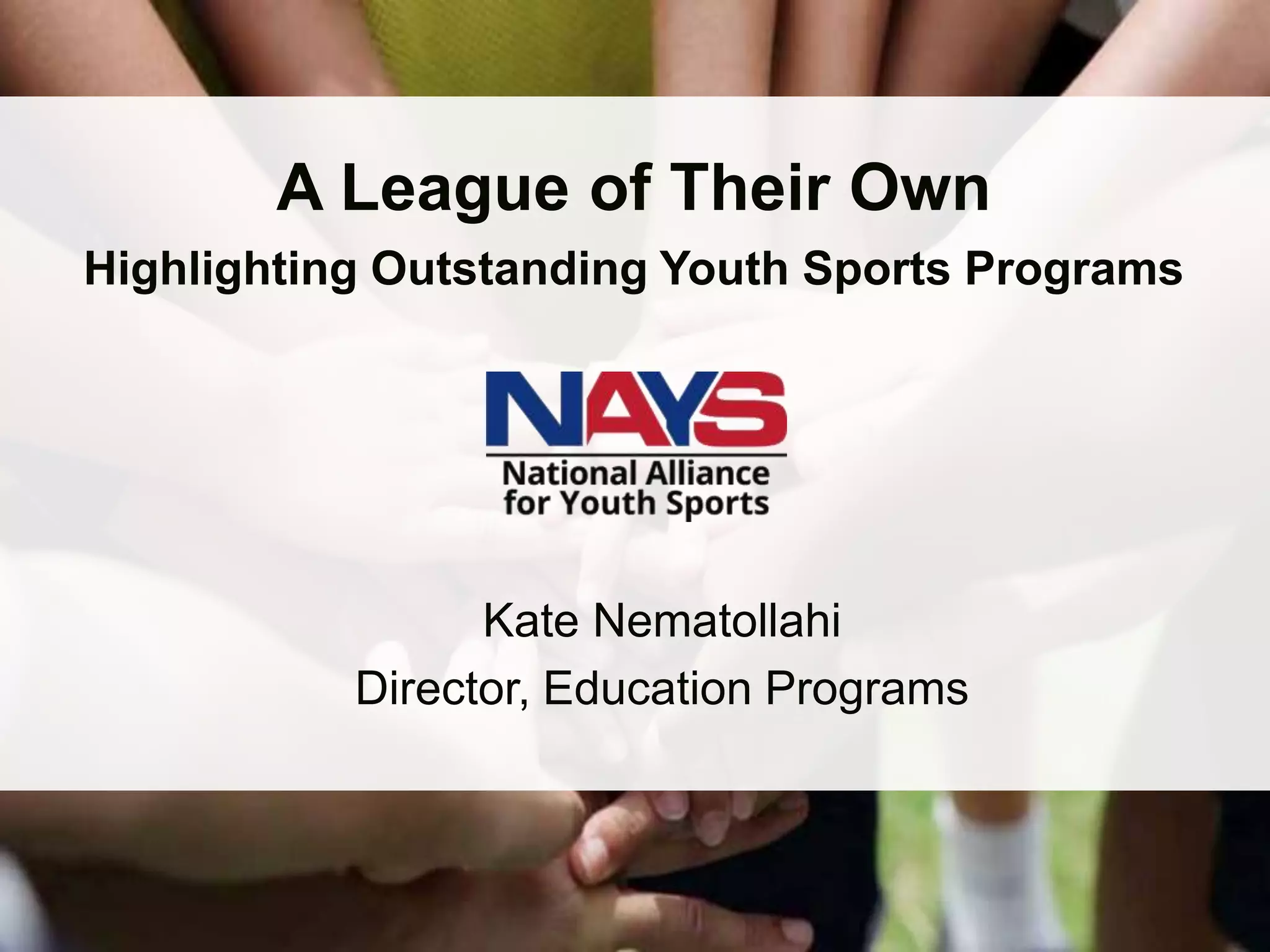 A League of Their Own

Highlighting Outstanding Youth Sports Programs

NAYS

National Alliance for Youth Sports

Kate Nematollahi

Director, Education Programs